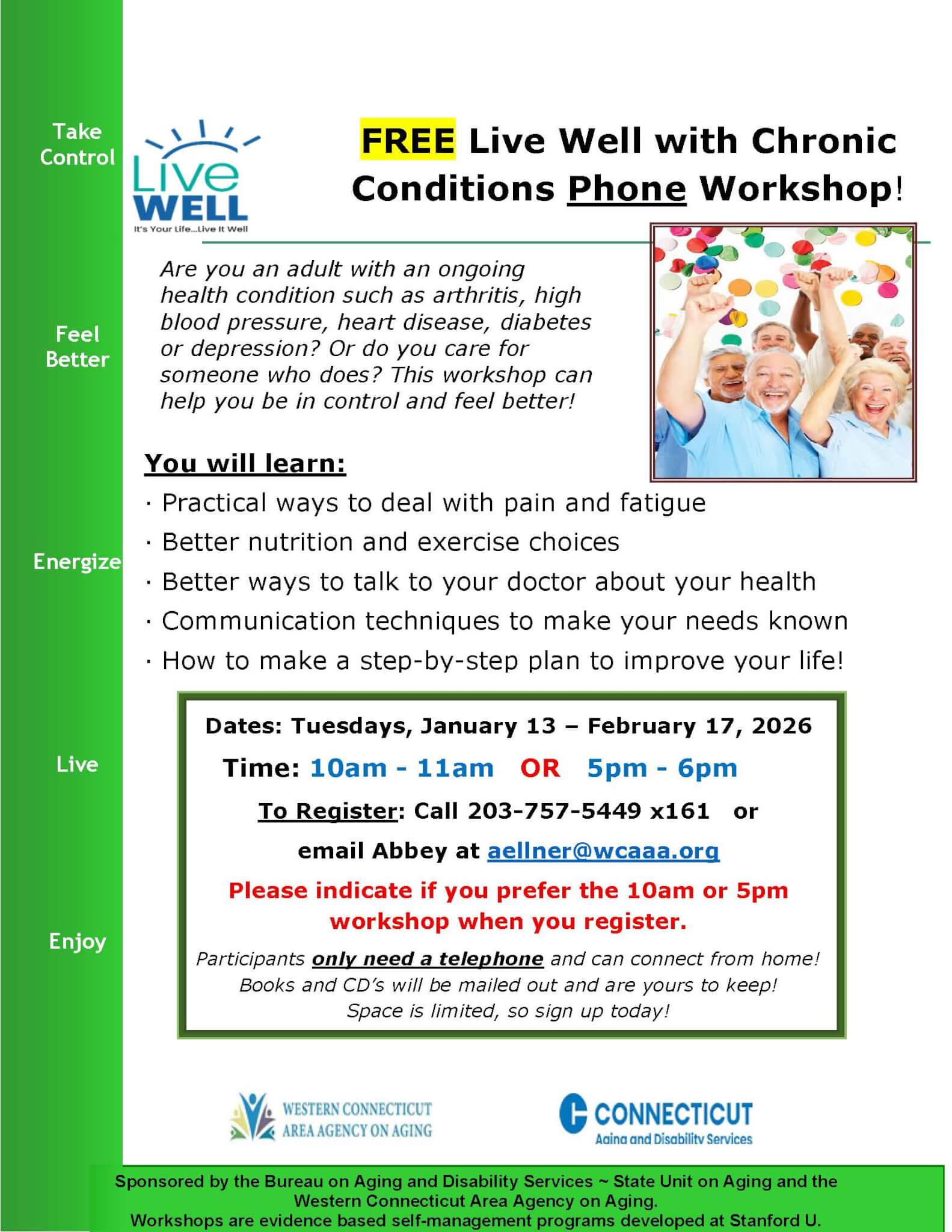 Take Control

Feel Better

Energize

Live

Enjoy

Live WELL
It's Your Life...Live It Well

FREE Live Well with Chronic Conditions Phone Workshop!

Are you an adult with an ongoing health condition such as arthritis, high blood pressure, heart disease, diabetes or depression? Or do you care for someone who does? This workshop can help you be in control and feel better!

You will learn:

· Practical ways to deal with pain and fatigue
· Better nutrition and exercise choices
· Better ways to talk to your doctor about your health
· Communication techniques to make your needs known
· How to make a step-by-step plan to improve your life!

Dates: Tuesdays, January 13 – February 17, 2026

Time: 10am - 11am OR 5pm - 6pm

To Register: Call 203-757-5449 x161 or

email Abbey at aellner@wcaaa.org

Please indicate if you prefer the 10am or 5pm workshop when you register.

Participants only need a telephone and can connect from home!
Books and CD's will be mailed out and are yours to keep!
Space is limited, so sign up today!

WESTERN CONNECTICUT AREA AGENCY ON AGING

CONNECTICUT
Aging and Disability Services

Sponsored by the Bureau on Aging and Disability Services ~ State Unit on Aging and the Western Connecticut Area Agency on Aging.
Workshops are evidence based self-management programs developed at Stanford U.